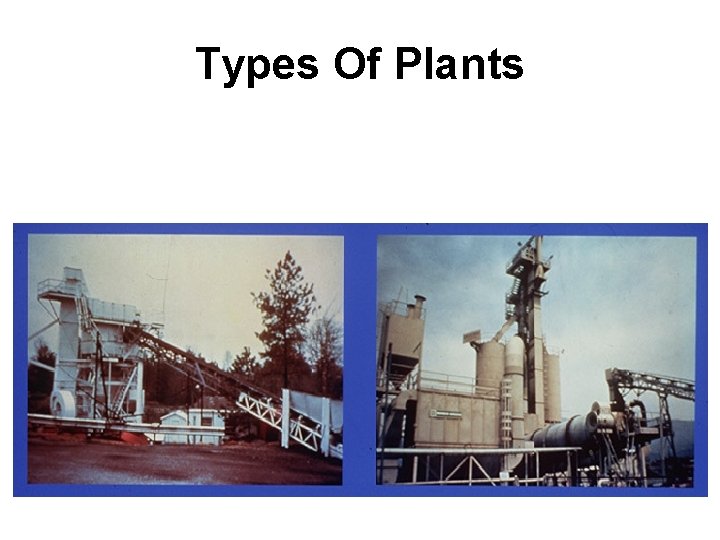 Types Of Plants